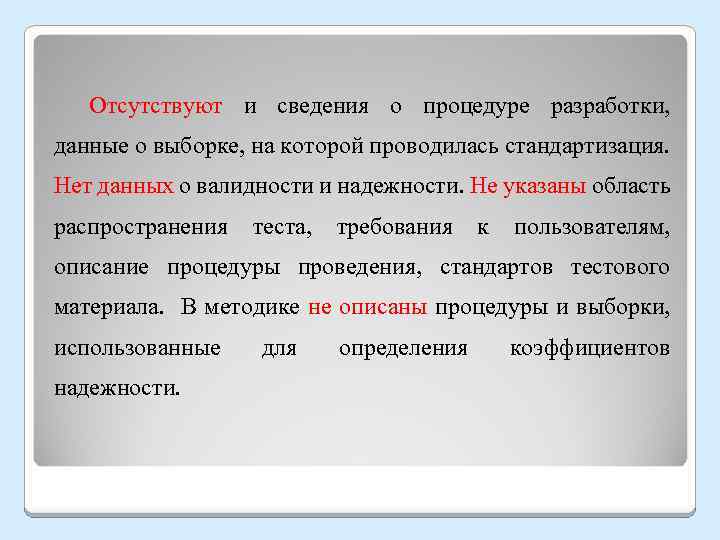 Отсутствуют и сведения о процедуре разработки, данные о выборке, на которой проводилась стандартизация. Нет данных о валидности и надежности. Не указаны область распространения теста, требования к пользователям, описание процедуры проведения, стандартов тестового материала. В методике не описаны процедуры и выборки, использованные для определения коэффициентов надежности.